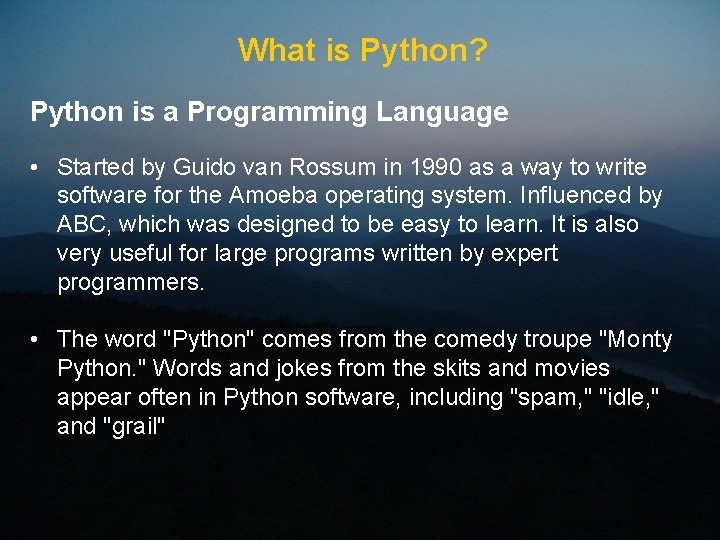 What is Python?

Python is a Programming Language

• Started by Guido van Rossum in 1990 as a way to write software for the Amoeba operating system. Influenced by ABC, which was designed to be easy to learn. It is also very useful for large programs written by expert programmers.

• The word "Python" comes from the comedy troupe "Monty Python." Words and jokes from the skits and movies appear often in Python software, including "spam," "idle," and "grail"